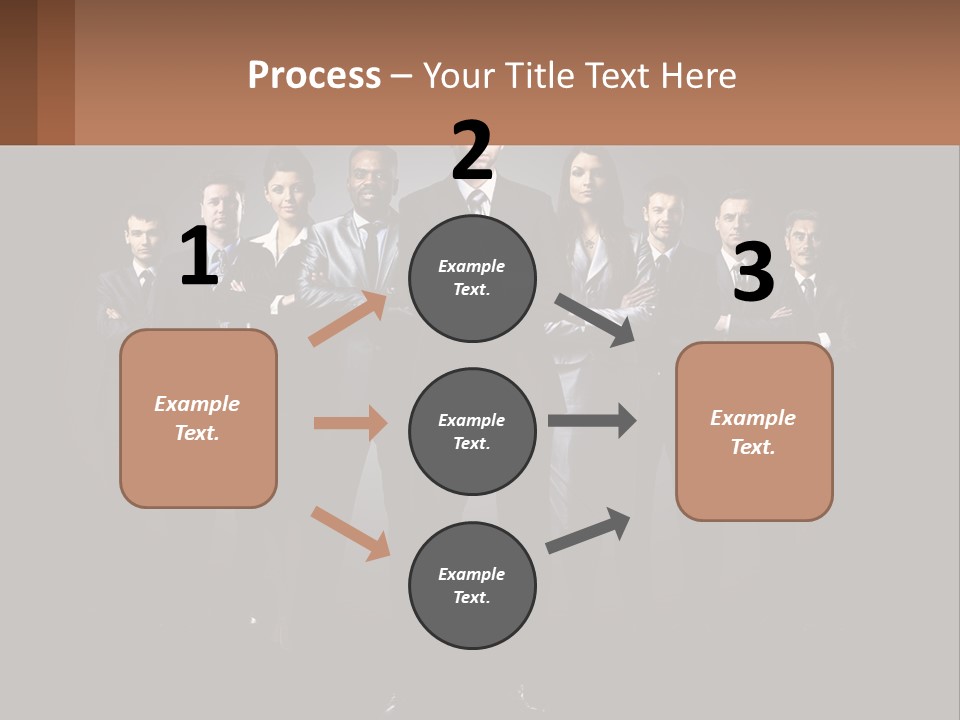 Process – Your Title Text Here

1

Example Text.

2

Example Text.

Example Text.

Example Text.

3

Example Text.